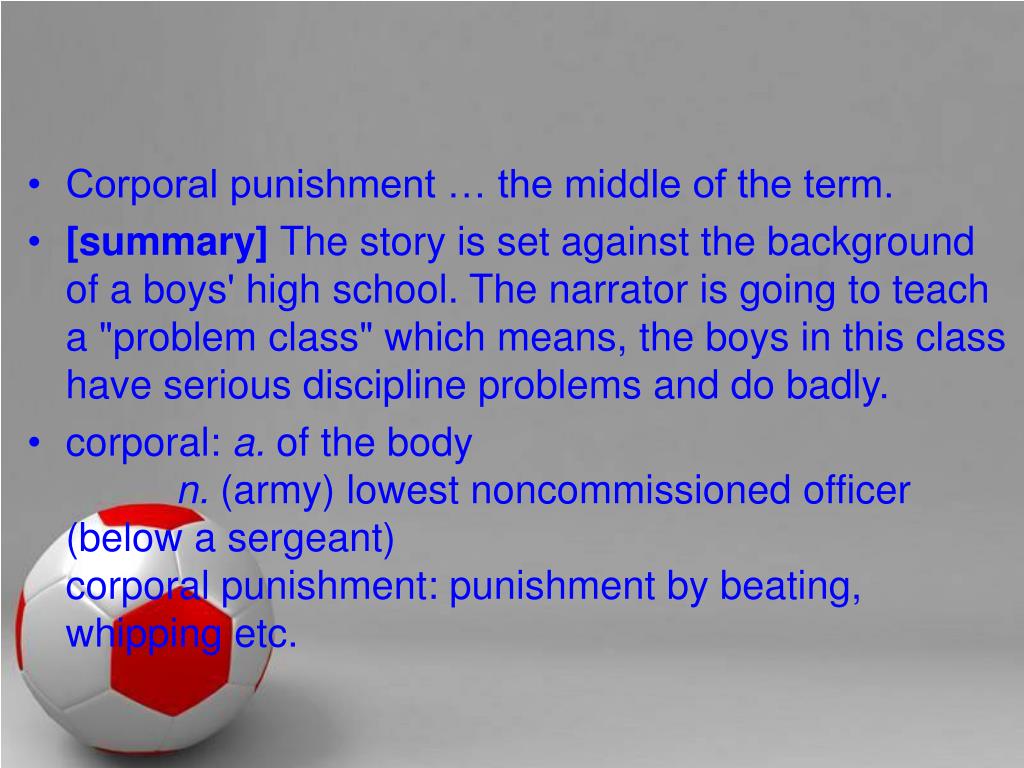 • Corporal punishment … the middle of the term.
• [summary] The story is set against the background of a boys' high school. The narrator is going to teach a "problem class" which means, the boys in this class have serious discipline problems and do badly.
• corporal: a. of the body
n. (army) lowest noncommissioned officer (below a sergeant)
corporal punishment: punishment by beating, whipping etc.